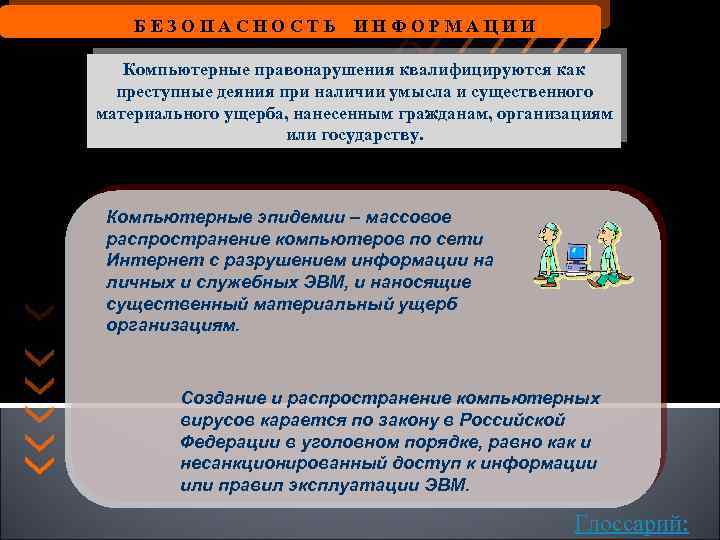 БЕЗОПАСНОСТЬ ИНФОРМАЦИИ

Компьютерные правонарушения квалифицируются как преступные деяния при наличии умысла и существенного материального ущерба, нанесенным гражданам, организациям или государству.

Компьютерные эпидемии – массовое распространение компьютеров по сети Интернет с разрушением информации на личных и служебных ЭВМ, и наносящие существенный материальный ущерб организациям.

Создание и распространение компьютерных вирусов карается по закону в Российской Федерации в уголовном порядке, равно как и несанкционированный доступ к информации или правил эксплуатации ЭВМ.

Глоссарий: